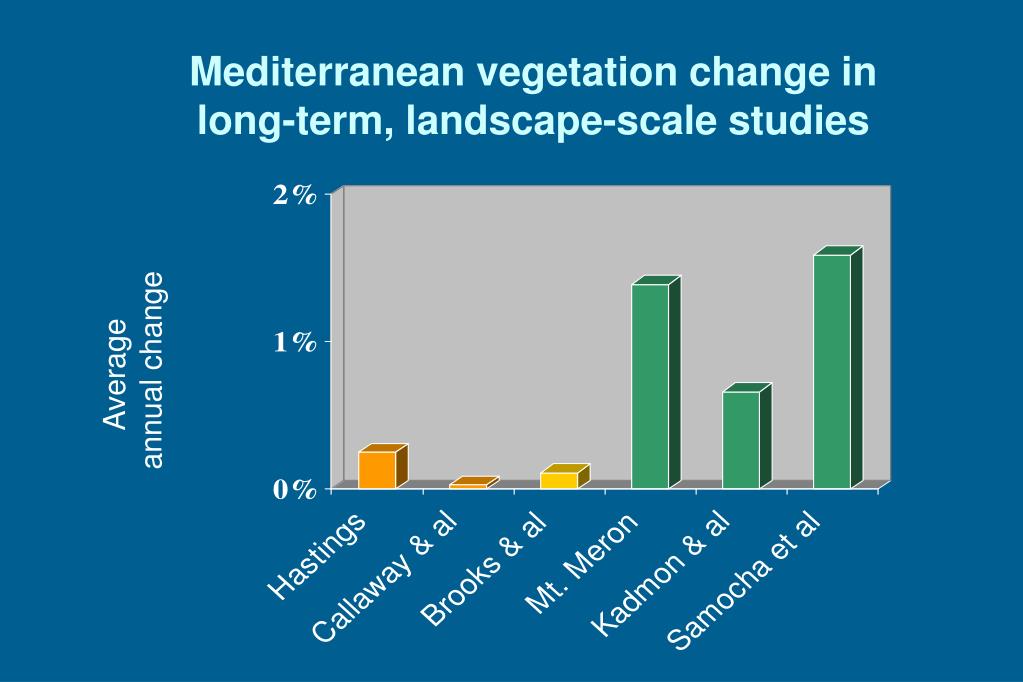 Mediterranean vegetation change in long-term, landscape-scale studies

Average annual change

2%
1%
0%

Hastings
Callaway & al
Brooks & al
Mt. Meron
Kadmon & al
Samocha et al